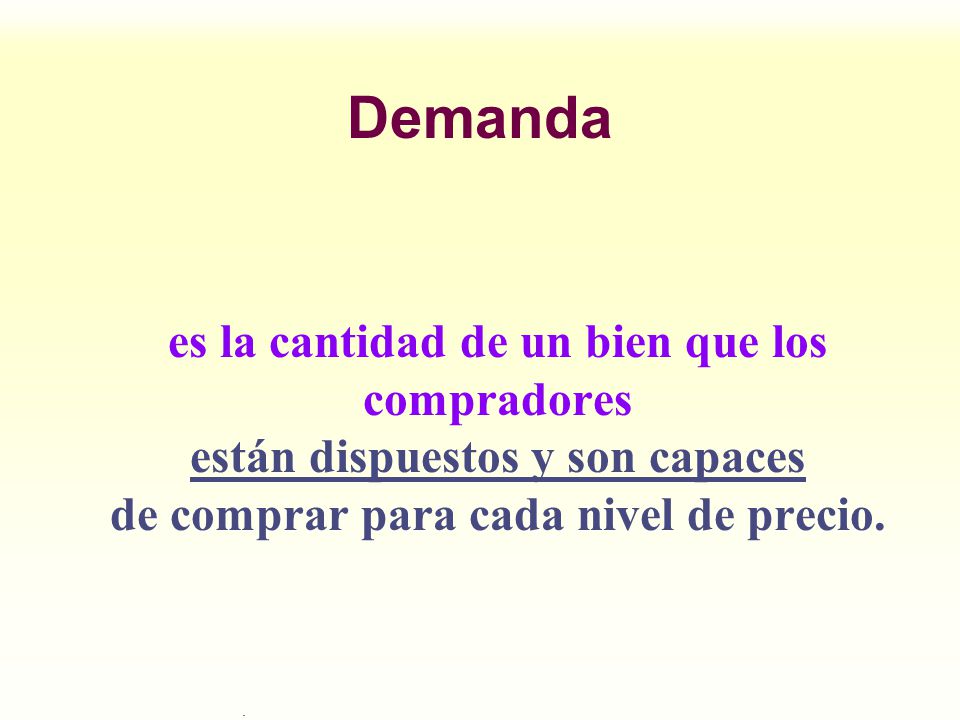 Demanda

es la cantidad de un bien que los compradores
están dispuestos y son capaces
de comprar para cada nivel de precio.